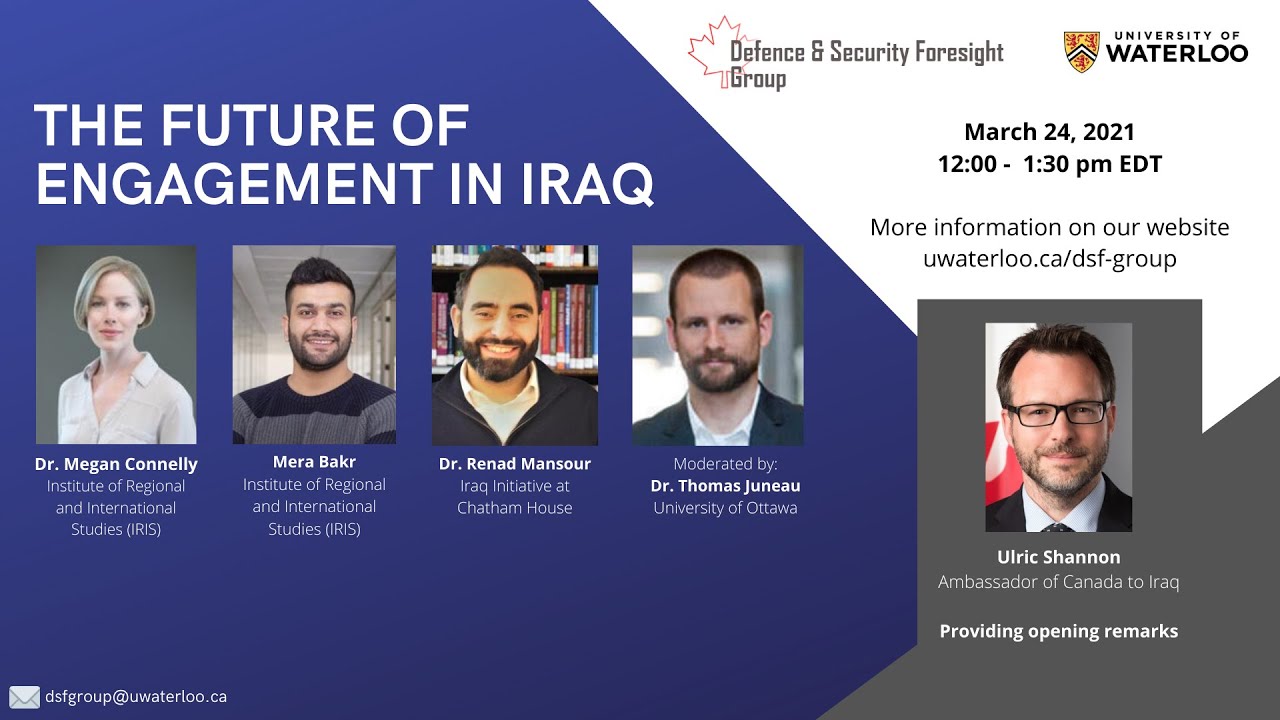 Defence & Security Foresight Group

UNIVERSITY OF WATERLOO

THE FUTURE OF ENGAGEMENT IN IRAQ

March 24, 2021
12:00 - 1:30 pm EDT

More information on our website
uwaterloo.ca/dsf-group

Dr. Megan Connelly
Institute of Regional and International Studies (IRIS)

Mera Bakr
Institute of Regional and International Studies (IRIS)

Dr. Renad Mansour
Iraq Initiative at Chatham House

Moderated by:
Dr. Thomas Juneau
University of Ottawa

Ulric Shannon
Ambassador of Canada to Iraq

Providing opening remarks

dsfgroup@uwaterloo.ca